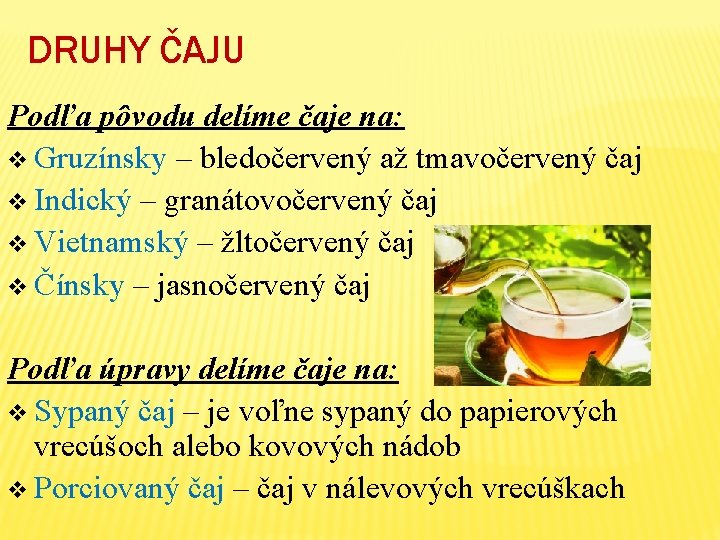 DRUHY ČAJU

Podľa pôvodu delíme čaje na:

❖ Gruzínsky – bledočervený až tmavočervený čaj
❖ Indický – granátovočervený čaj
❖ Vietnamský – žltočervený čaj
❖ Čínsky – jasnočervený čaj

Podľa úpravy delíme čaje na:

❖ Sypaný čaj – je voľne sypaný do papierových vrecúšoch alebo kovových nádob
❖ Porciovaný čaj – čaj v nálevových vrecúškach